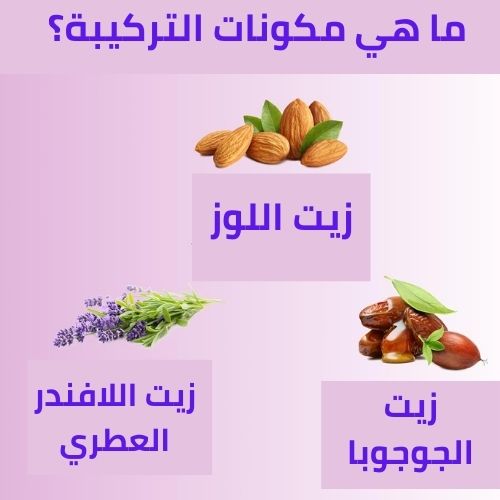 ما هي مكونات التركيبة؟

زيت اللوز

زيت الجوجوبا

زيت اللافندر العطري